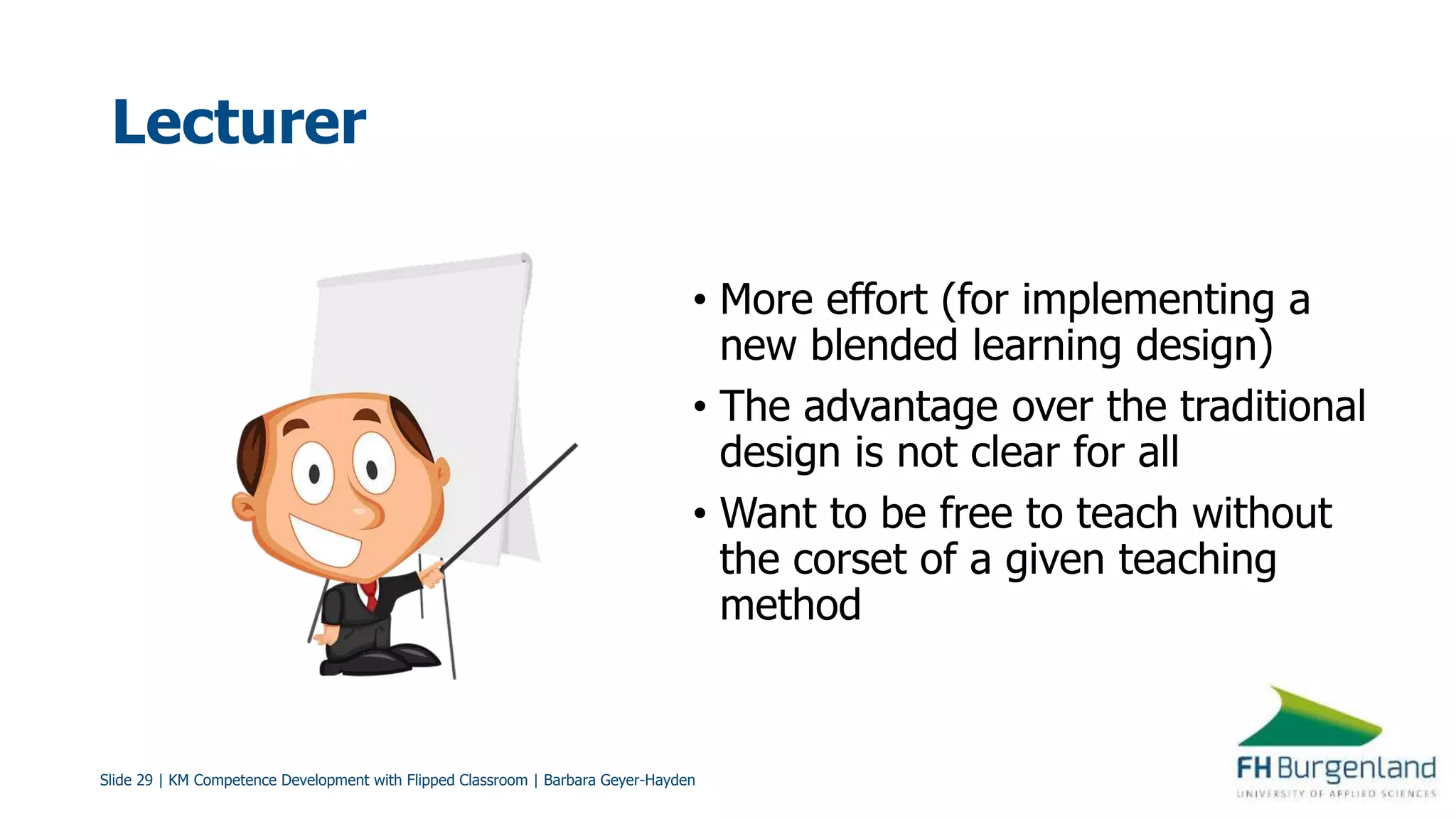 Lecturer

• More effort (for implementing a new blended learning design)
• The advantage over the traditional design is not clear for all
• Want to be free to teach without the corset of a given teaching method

Slide 29 | KM Competence Development with Flipped Classroom | Barbara Geyer-Hayden

FH Burgenland
UNIVERSITY OF APPLIED SCIENCES